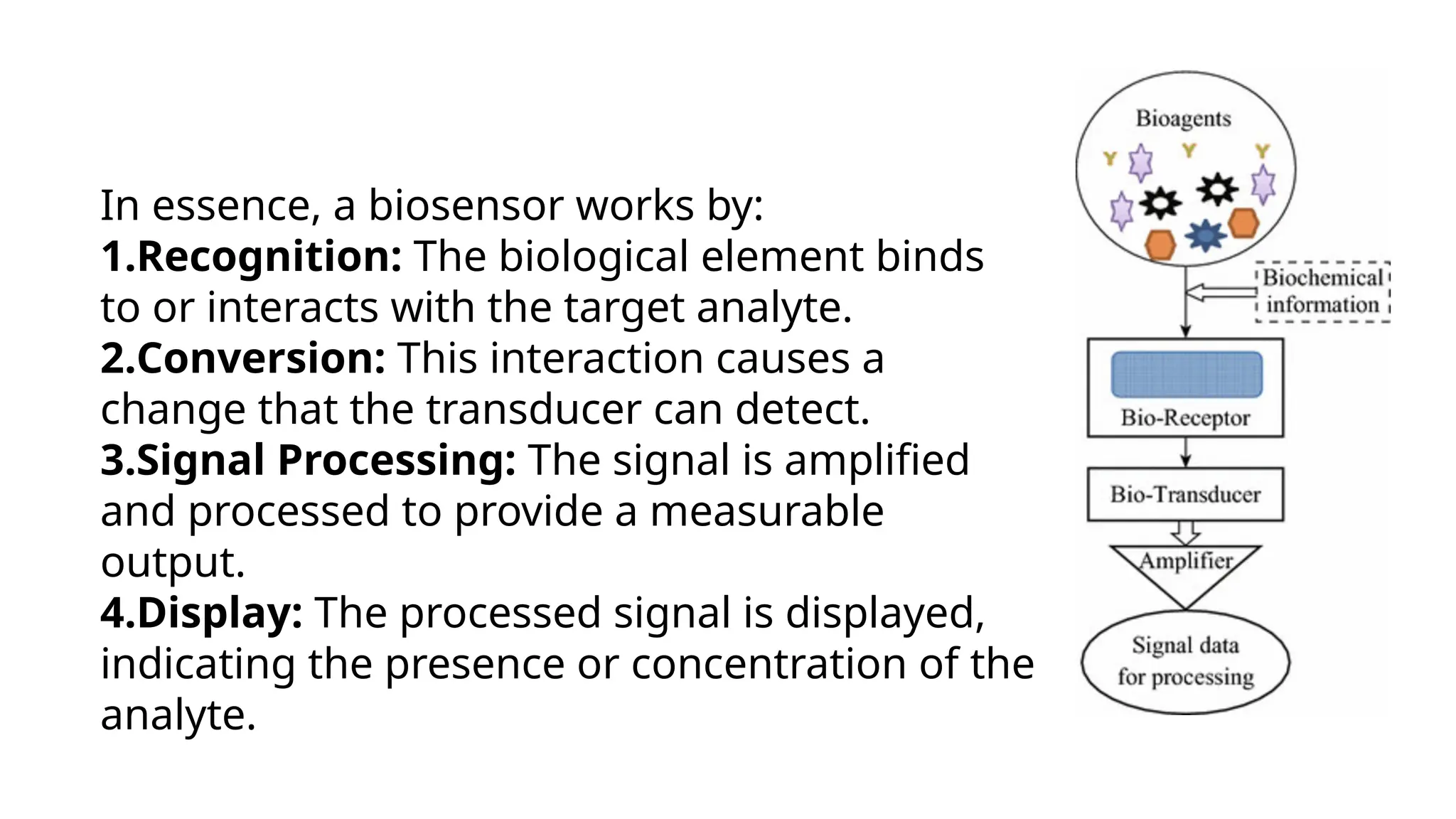 In essence, a biosensor works by:
1.Recognition: The biological element binds to or interacts with the target analyte.
2.Conversion: This interaction causes a change that the transducer can detect.
3.Signal Processing: The signal is amplified and processed to provide a measurable output.
4.Display: The processed signal is displayed, indicating the presence or concentration of the analyte.

Bioagents
Biochemical information
Bio-Receptor
Bio-Transducer
Amplifier
Signal data for processing